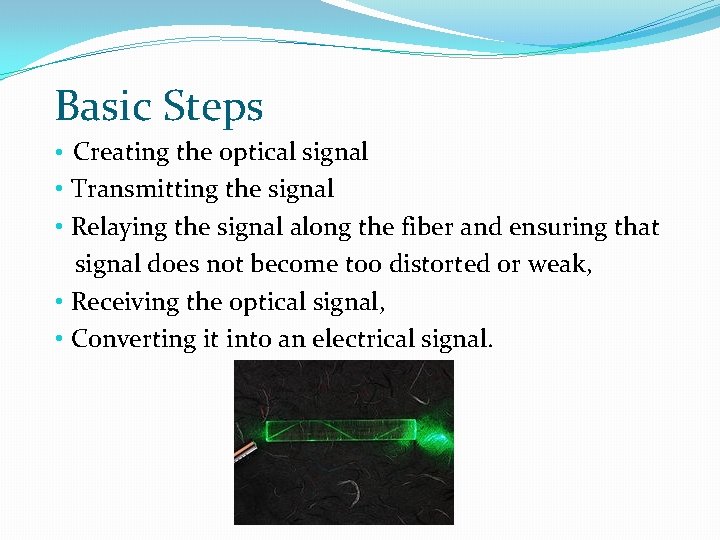 Basic Steps

• Creating the optical signal
• Transmitting the signal
• Relaying the signal along the fiber and ensuring that signal does not become too distorted or weak,
• Receiving the optical signal,
• Converting it into an electrical signal.